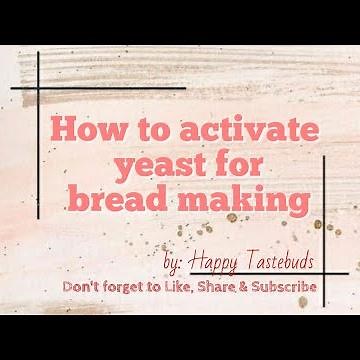 How to activate yeast for bread making

by: Happy Tastebuds

Don't forget to Like, Share & Subscribe